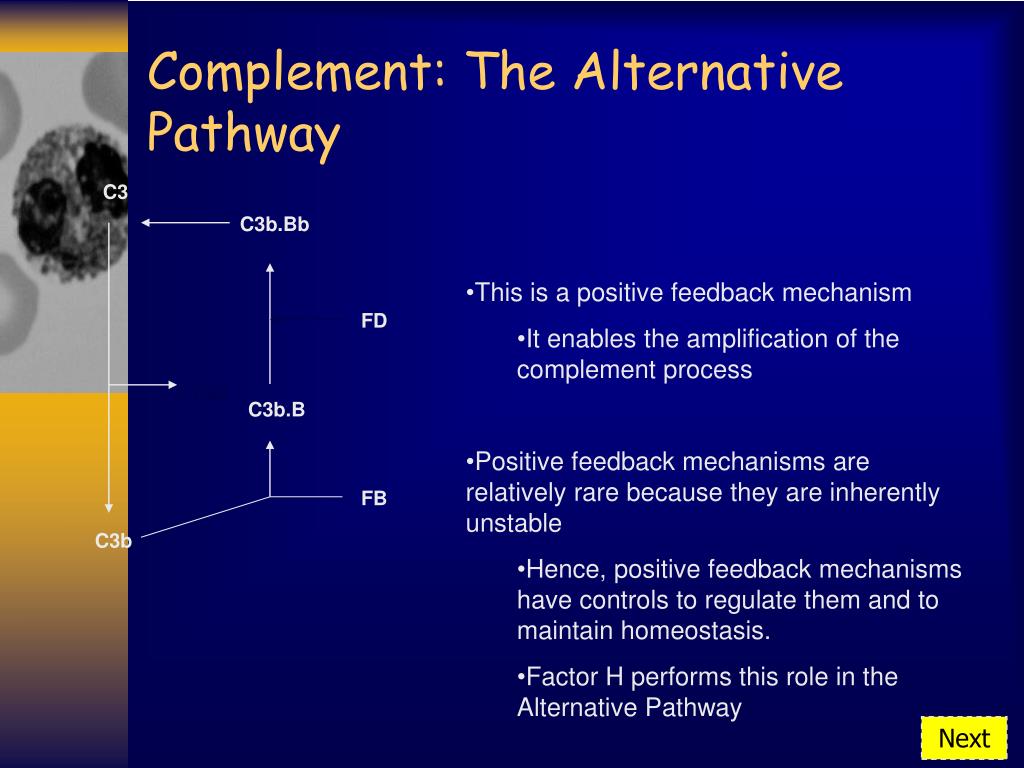 Complement: The Alternative Pathway

C3

C3b.Bb

FD

C3b.B

FB

C3b

•This is a positive feedback mechanism

•It enables the amplification of the complement process

•Positive feedback mechanisms are relatively rare because they are inherently unstable

•Hence, positive feedback mechanisms have controls to regulate them and to maintain homeostasis.

•Factor H performs this role in the Alternative Pathway

Next